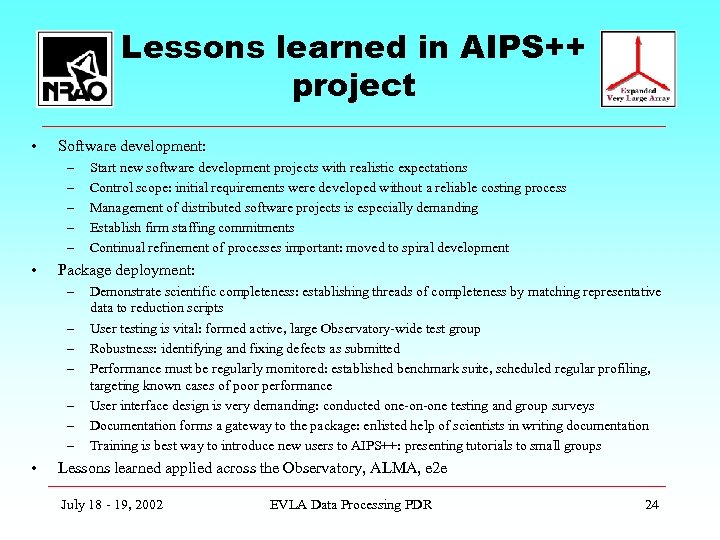 NRAO

Lessons learned in AIPS++ project

Expanded Very Large Array

• Software development:
– Start new software development projects with realistic expectations
– Control scope: initial requirements were developed without a reliable costing process
– Management of distributed software projects is especially demanding
– Establish firm staffing commitments
– Continual refinement of processes important: moved to spiral development
• Package deployment:
– Demonstrate scientific completeness: establishing threads of completeness by matching representative data to reduction scripts
– User testing is vital: formed active, large Observatory-wide test group
– Robustness: identifying and fixing defects as submitted
– Performance must be regularly monitored: established benchmark suite, scheduled regular profiling, targeting known cases of poor performance
– User interface design is very demanding: conducted one-on-one testing and group surveys
– Documentation forms a gateway to the package: enlisted help of scientists in writing documentation
– Training is best way to introduce new users to AIPS++: presenting tutorials to small groups
• Lessons learned applied across the Observatory, ALMA, e2e

July 18 - 19, 2002 EVLA Data Processing PDR 24